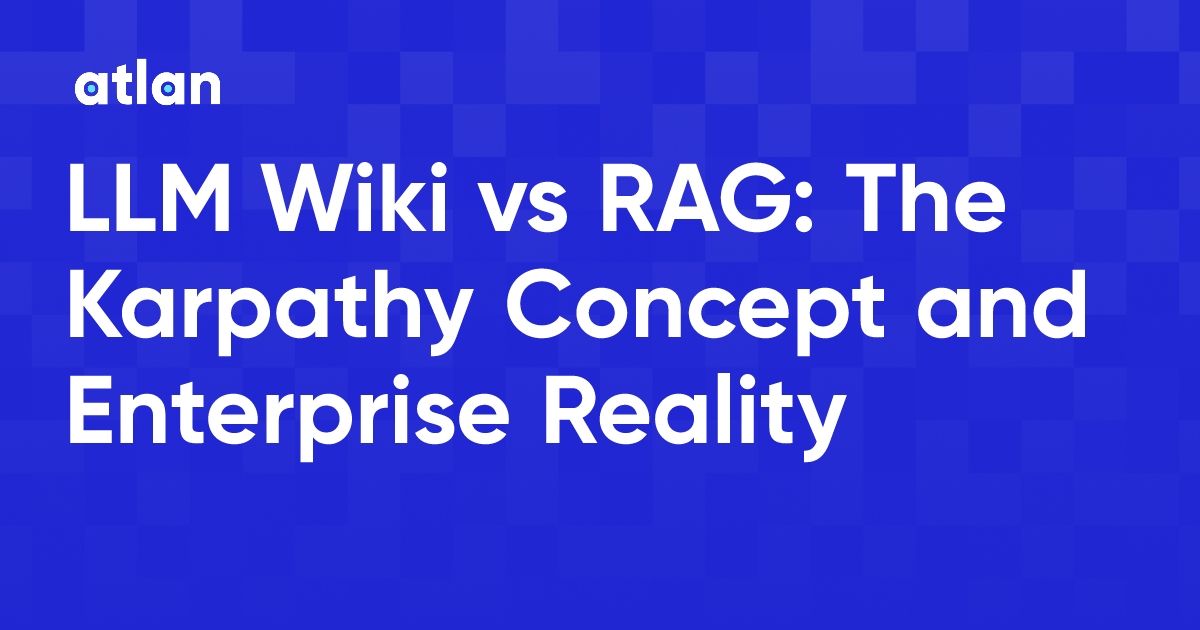 atlan

LLM Wiki vs RAG: The Karpathy Concept and Enterprise Reality